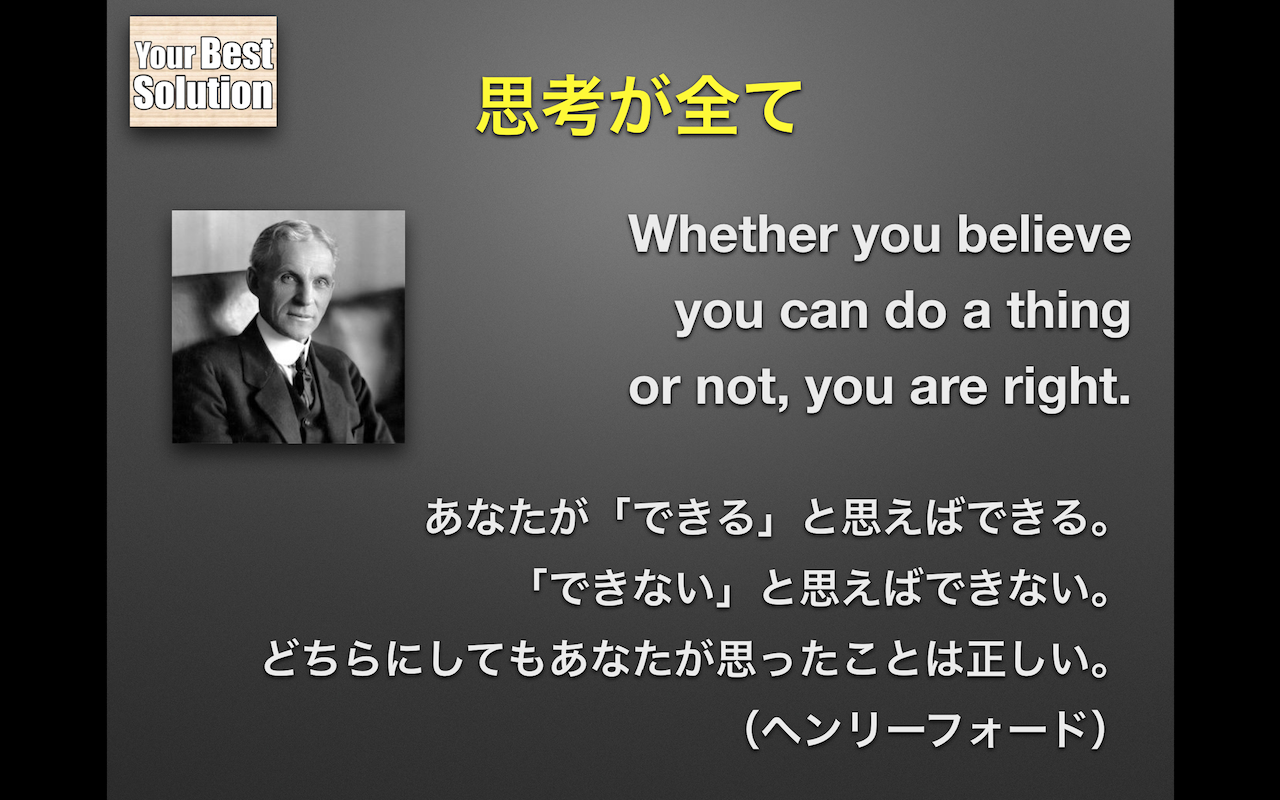 Your Best Solution

思考が全て

Whether you believe you can do a thing or not, you are right.

あなたが「できる」と思えばできる。
「できない」と思えばできない。
どちらにしてもあなたが思ったことは正しい。
（ヘンリーフォード）